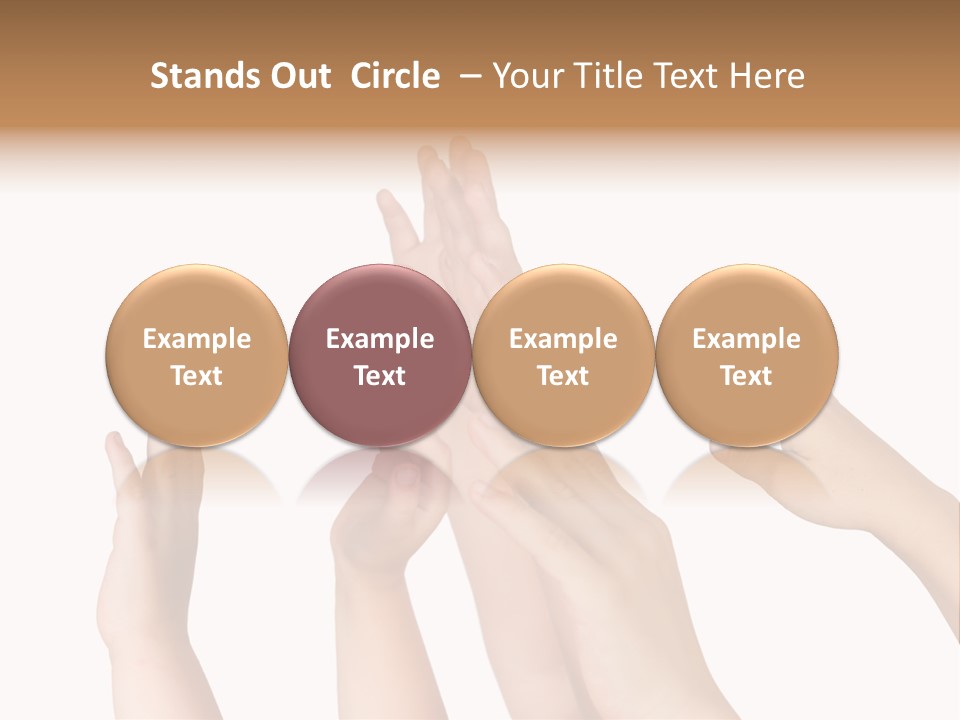 Stands Out Circle – Your Title Text Here

Example Text

Example Text

Example Text

Example Text